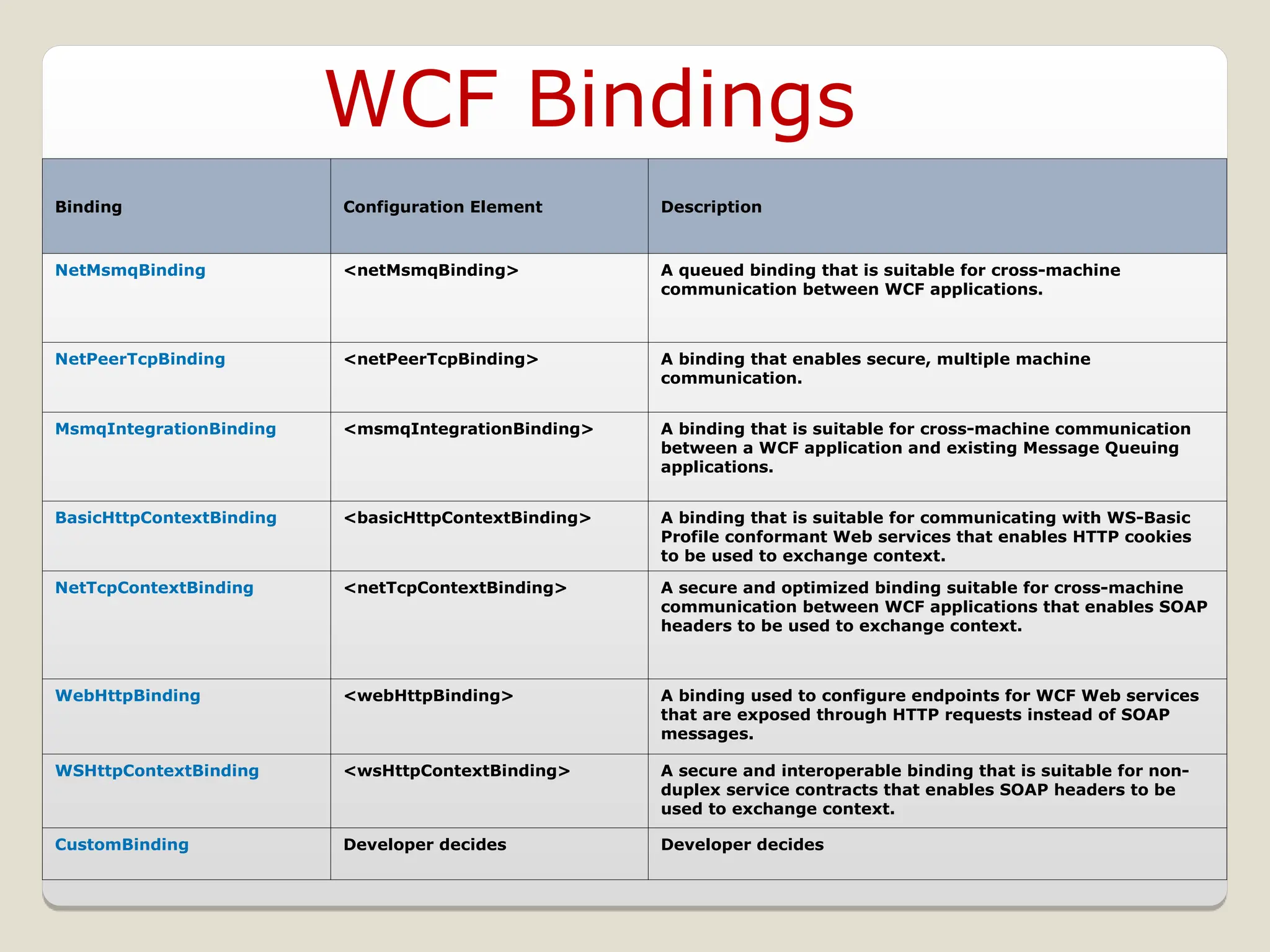 WCF Bindings

| Binding | Configuration Element | Description |
|---|---|---|
| NetMsmqBinding | <netMsmqBinding> | A queued binding that is suitable for cross-machine communication between WCF applications. |
| NetPeerTcpBinding | <netPeerTcpBinding> | A binding that enables secure, multiple machine communication. |
| MsmqIntegrationBinding | <msmqIntegrationBinding> | A binding that is suitable for cross-machine communication between a WCF application and existing Message Queuing applications. |
| BasicHttpContextBinding | <basicHttpContextBinding> | A binding that is suitable for communicating with WS-Basic Profile conformant Web services that enables HTTP cookies to be used to exchange context. |
| NetTcpContextBinding | <netTcpContextBinding> | A secure and optimized binding suitable for cross-machine communication between WCF applications that enables SOAP headers to be used to exchange context. |
| WebHttpBinding | <webHttpBinding> | A binding used to configure endpoints for WCF Web services that are exposed through HTTP requests instead of SOAP messages. |
| WSHttpContextBinding | <wsHttpContextBinding> | A secure and interoperable binding that is suitable for non-duplex service contracts that enables SOAP headers to be used to exchange context. |
| CustomBinding | Developer decides | Developer decides |